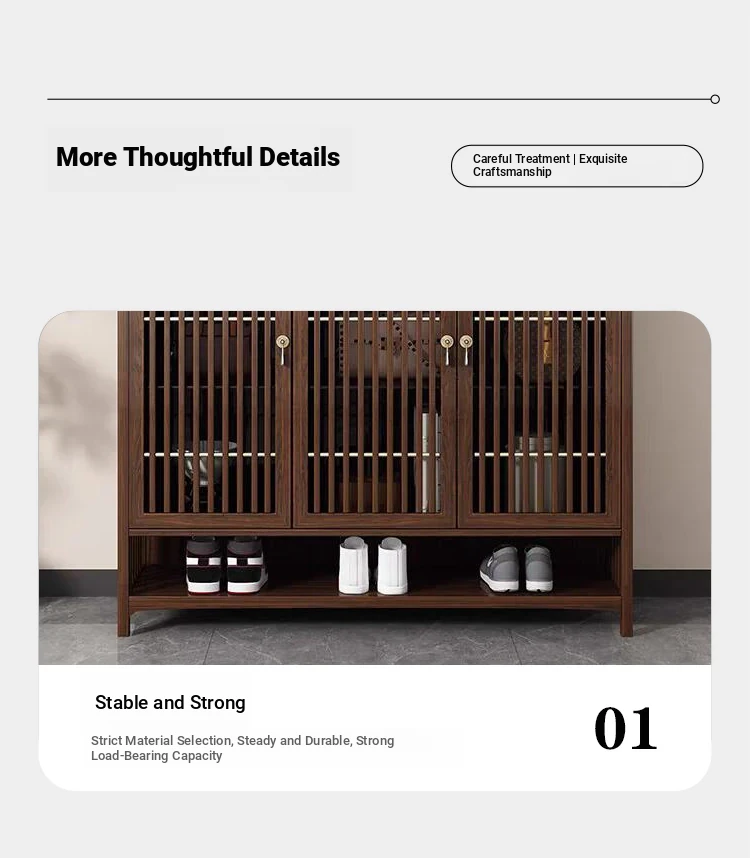 More Thoughtful Details

Careful Treatment | Exquisite Craftsmanship

Stable and Strong

Strict Material Selection, Steady and Durable, Strong Load-Bearing Capacity

01